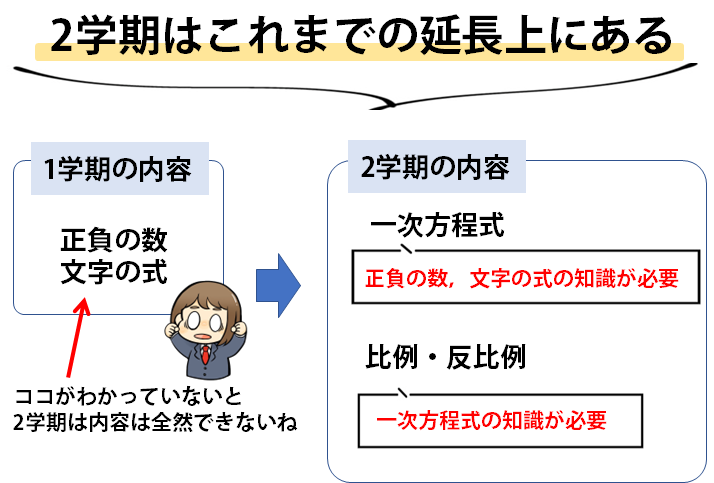 2学期はこれまでの延長上にある

1学期の内容

正負の数
文字の式

ココがわかっていないと
2学期は内容は全然できないね

2学期の内容

一次方程式

正負の数，文字の式の知識が必要

比例・反比例

一次方程式の知識が必要